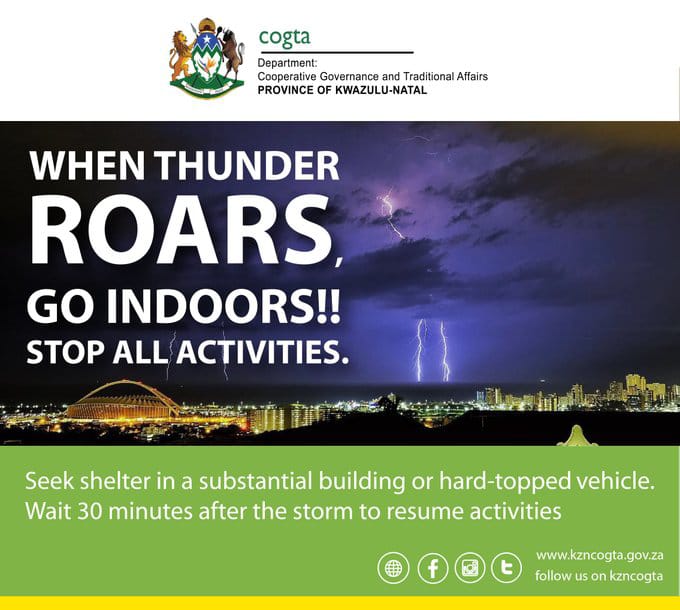 cogta
Department:
Cooperative Governance and Traditional Affairs
PROVINCE OF KWAZULU-NATAL

WHEN THUNDER ROARS, GO INDOORS!! STOP ALL ACTIVITIES.

Seek shelter in a substantial building or hard-topped vehicle. Wait 30 minutes after the storm to resume activities

www.kzncogta.gov.za
follow us on kzncogta